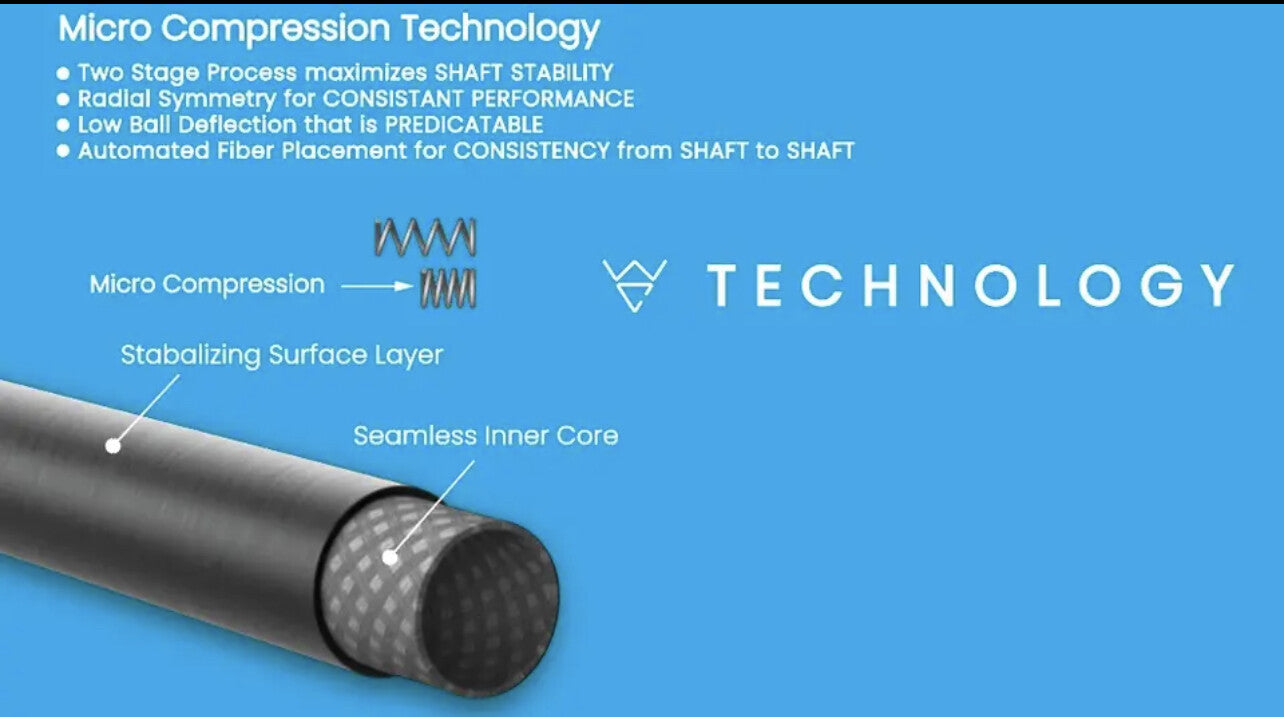 Micro Compression Technology

● Two Stage Process maximizes SHAFT STABILITY
● Radial Symmetry for CONSISTANT PERFORMANCE
● Low Ball Deflection that is PREDICATABLE
● Automated Fiber Placement for CONSISTENCY from SHAFT to SHAFT

Micro Compression

TECHNOLOGY

Stabalizing Surface Layer

Seamless Inner Core